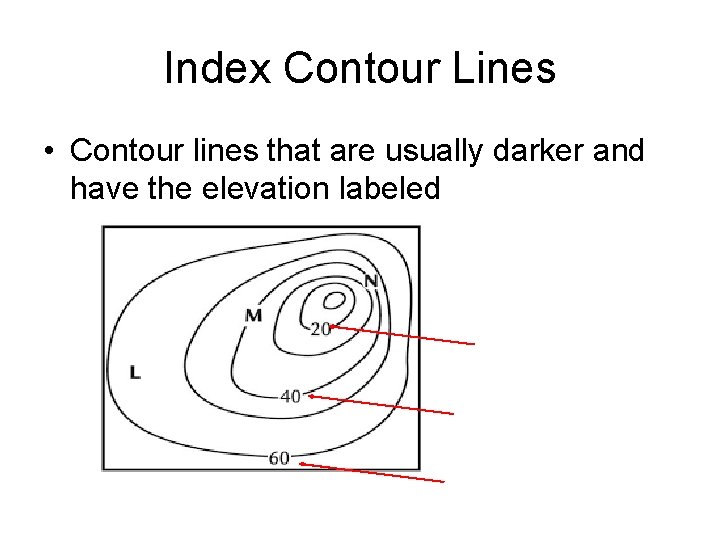 Index Contour Lines

• Contour lines that are usually darker and have the elevation labeled

N
M
20
L
40
60